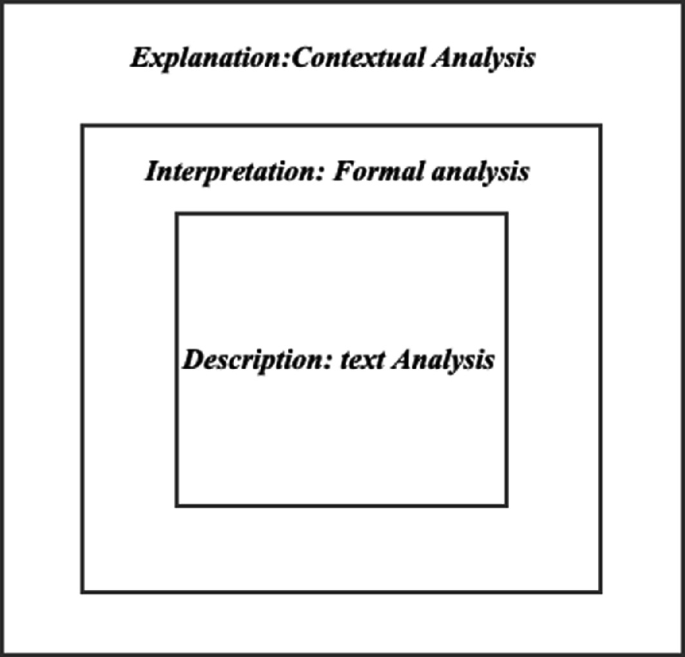 Explanation:Contextual Analysis

Interpretation: Formal analysis

Description: text Analysis